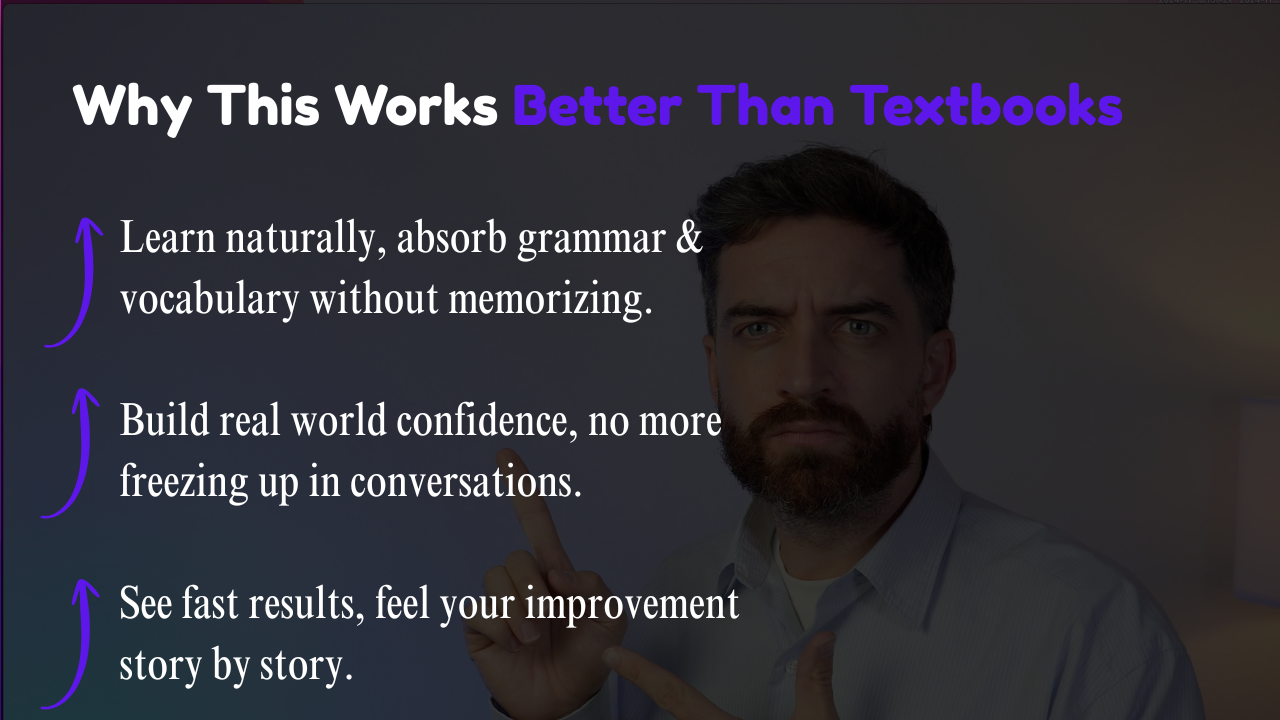 Why This Works Better Than Textbooks

Learn naturally, absorb grammar & vocabulary without memorizing.

Build real world confidence, no more freezing up in conversations.

See fast results, feel your improvement story by story.